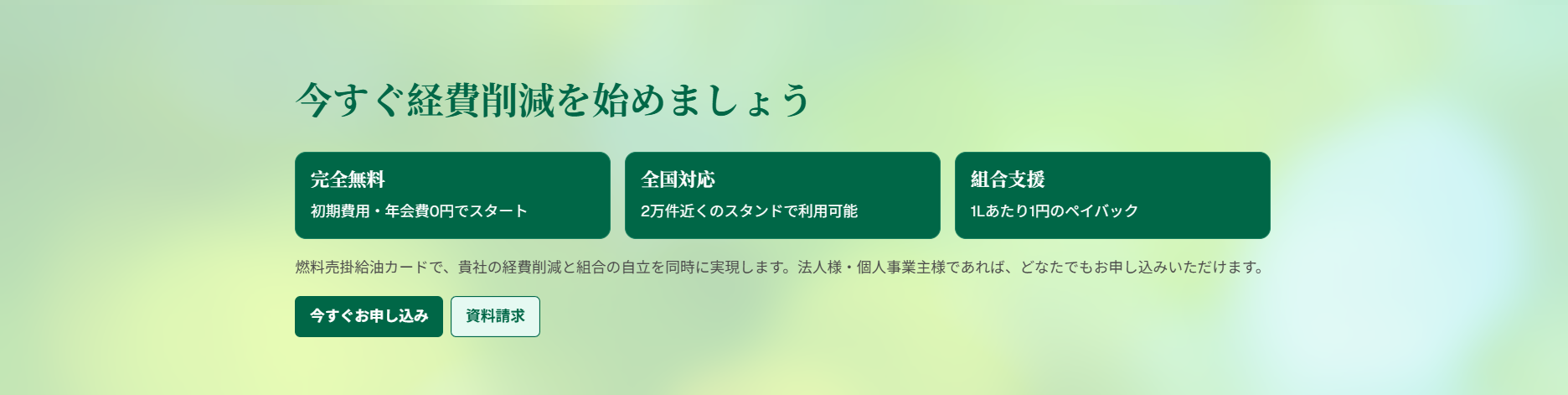 今すぐ経費削減を始めましょう

完全無料
初期費用・年会費0円でスタート

全国対応
2万件近くのスタンドで利用可能

組合支援
1Lあたり1円のペイバック

燃料売掛給油カードで、貴社の経費削減と組合の自立を同時に実現します。法人様・個人事業主様であれば、どなたでもお申し込みいただけます。

今すぐお申し込み

資料請求